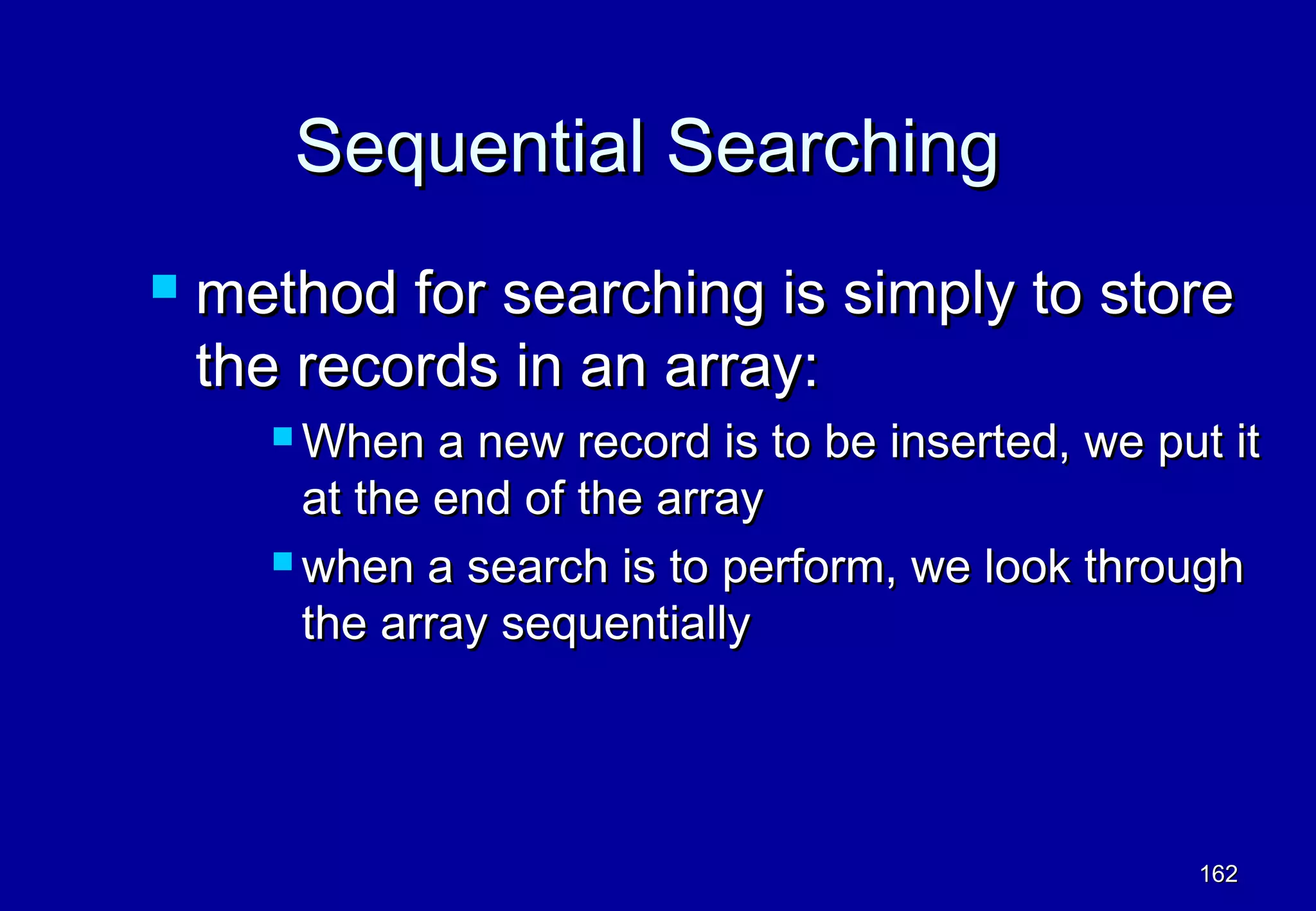 Sequential Searching

method for searching is simply to store the records in an array:

When a new record is to be inserted, we put it at the end of the array

when a search is to perform, we look through the array sequentially

162